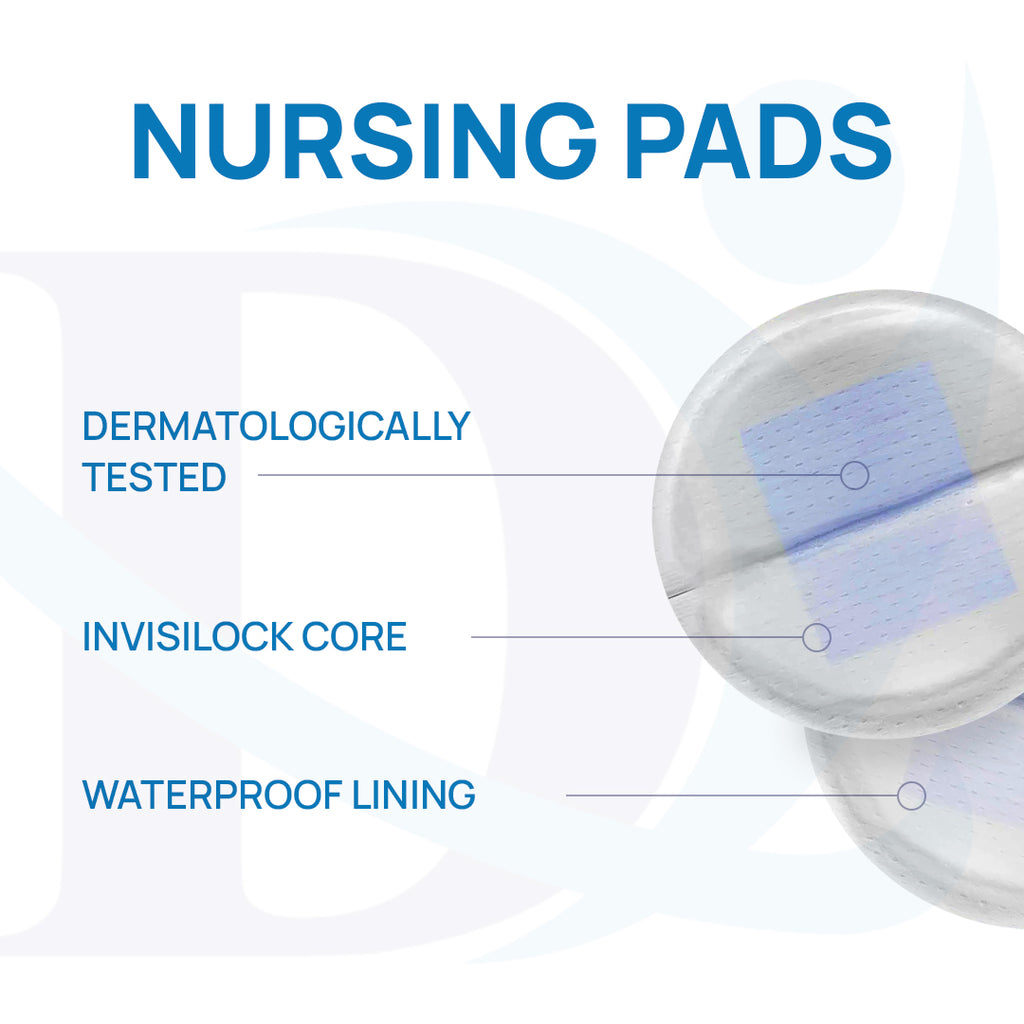 NURSING PADS

DERMATOLOGICALLY TESTED

INVISILOCK CORE

WATERPROOF LINING